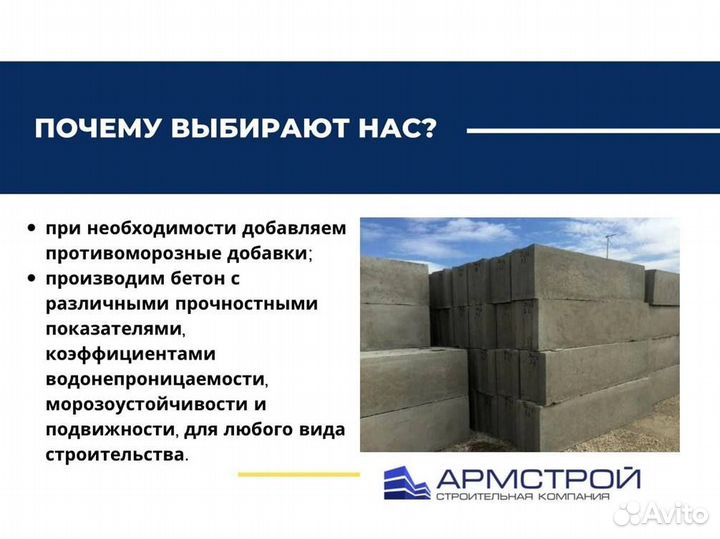 ПОЧЕМУ ВЫБИРАЮТ НАС?

• при необходимости добавляем противоморозные добавки;
• производим бетон с различными прочностными показателями, коэффициентами водонепроницаемости, морозоустойчивости и подвижности, для любого вида строительства.

АРМСТРОЙ
СТРОИТЕЛЬНАЯ КОМПАНИЯ

Avito